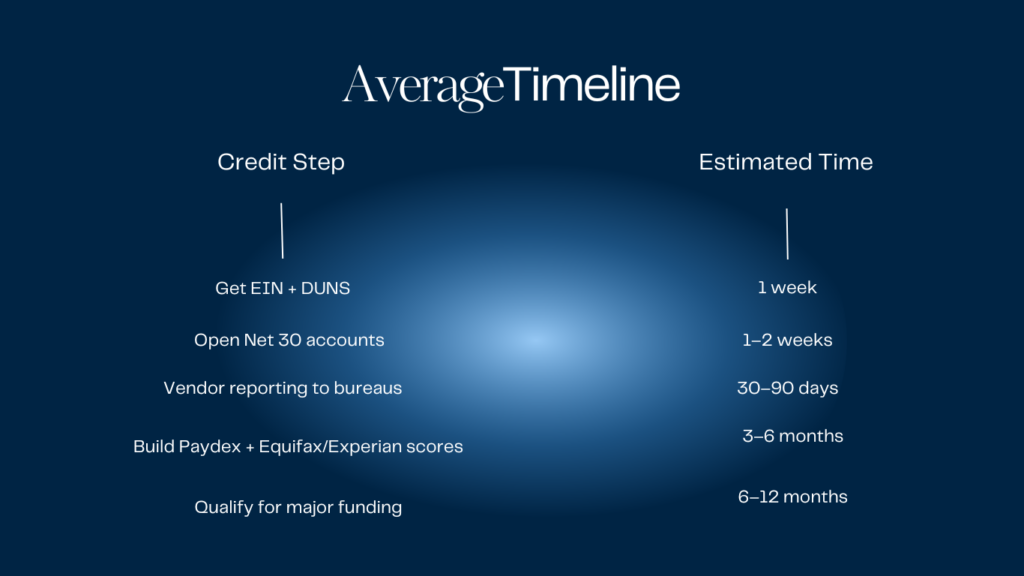 AverageTimeline

| Credit Step | Estimated Time |
|---|---|
| Get EIN + DUNS | 1 week |
| Open Net 30 accounts | 1–2 weeks |
| Vendor reporting to bureaus | 30–90 days |
| Build Paydex + Equifax/Experian scores | 3–6 months |
| Qualify for major funding | 6–12 months |